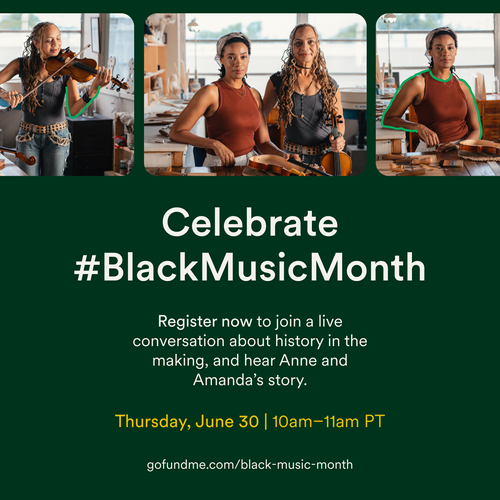 Celebrate #BlackMusicMonth

Register now to join a live conversation about history in the making, and hear Anne and Amanda's story.

Thursday, June 30 | 10am–11am PT

gofundme.com/black-music-month